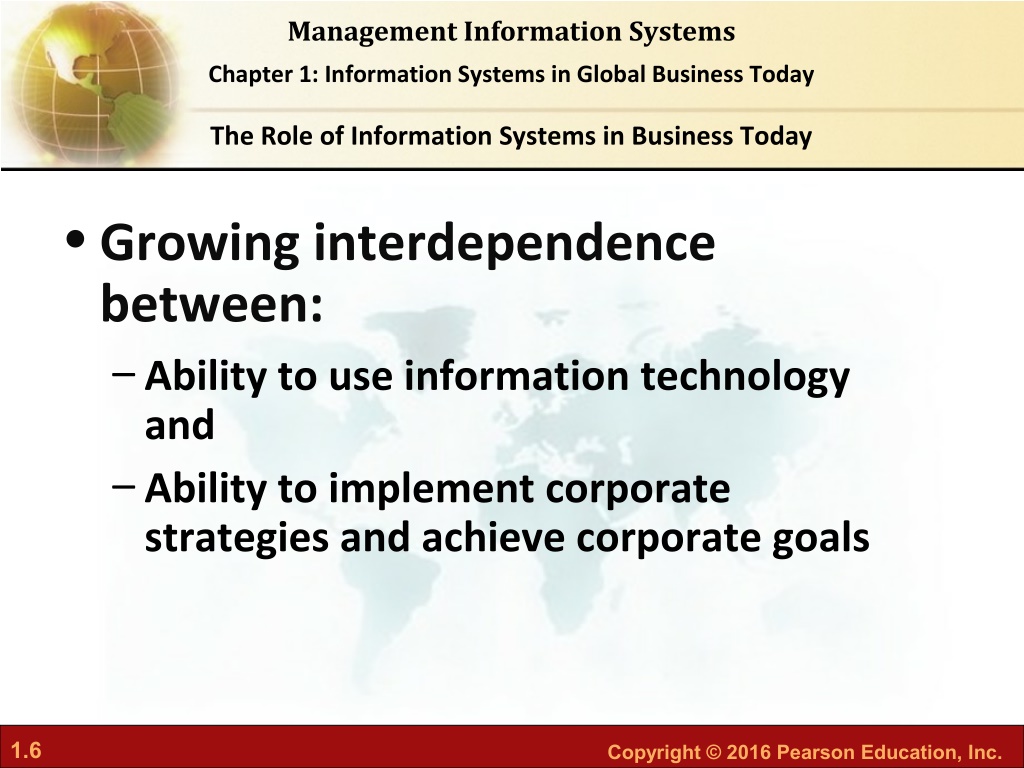 Management Information Systems
Chapter 1: Information Systems in Global Business Today

The Role of Information Systems in Business Today

• Growing interdependence between:
– Ability to use information technology and
– Ability to implement corporate strategies and achieve corporate goals

1.6

Copyright © 2016 Pearson Education, Inc.